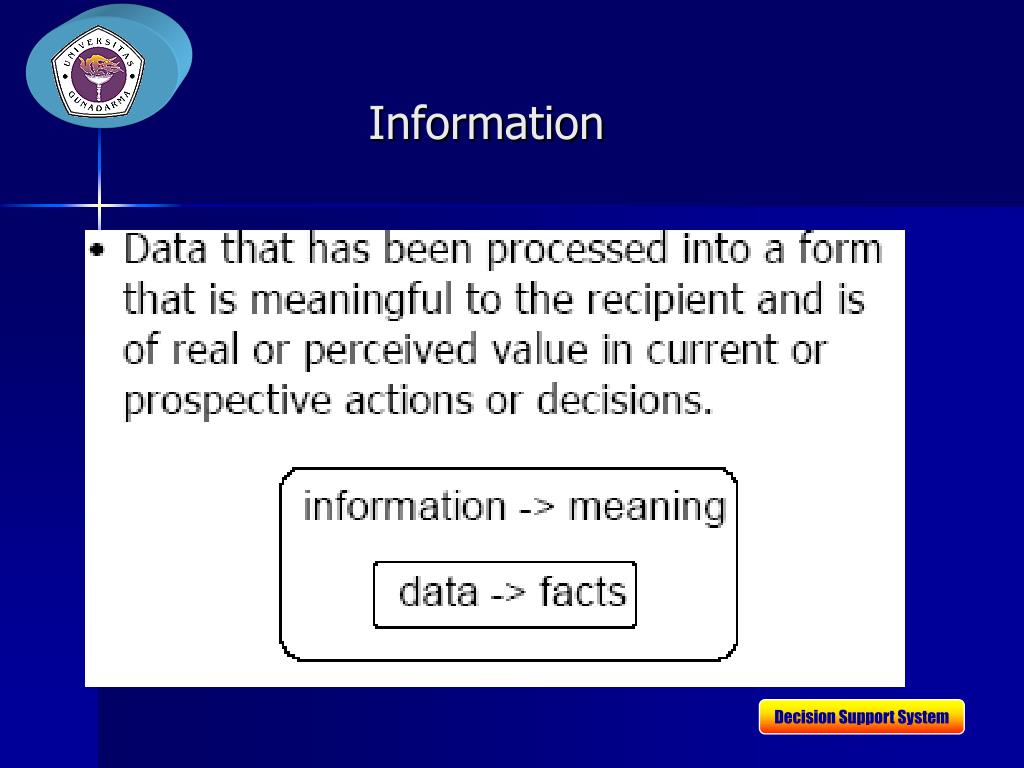 UNIVERSITAS GUNADARMA

Information

• Data that has been processed into a form that is meaningful to the recipient and is of real or perceived value in current or prospective actions or decisions.

information -> meaning

data -> facts

Decision Support System